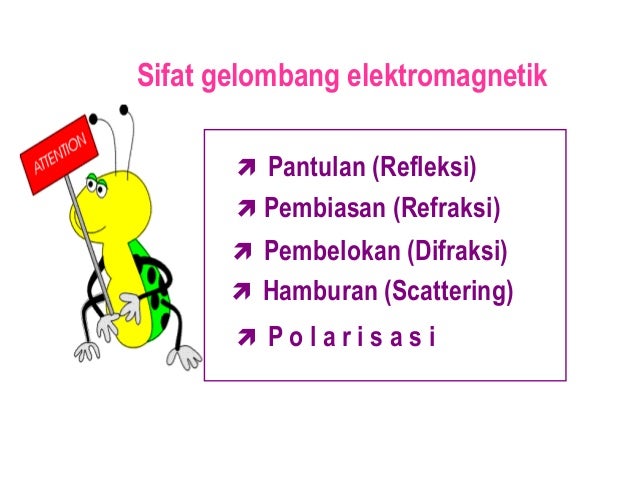 Sifat gelombang elektromagnetik

ATTENTION

➚ Pantulan (Refleksi)
➚ Pembiasan (Refraksi)
➚ Pembelokan (Difraksi)
➚ Hamburan (Scattering)
➚ P o l a r i s a s i